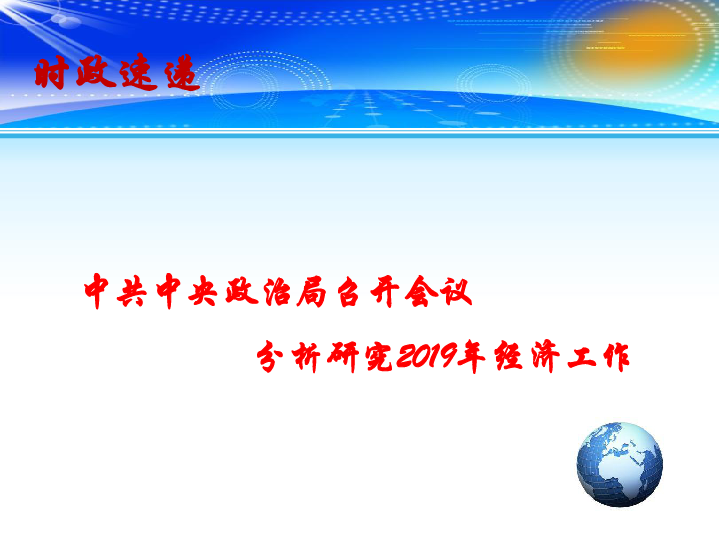 时政速递

中共中央政治局召开会议

分析研究2019年经济工作